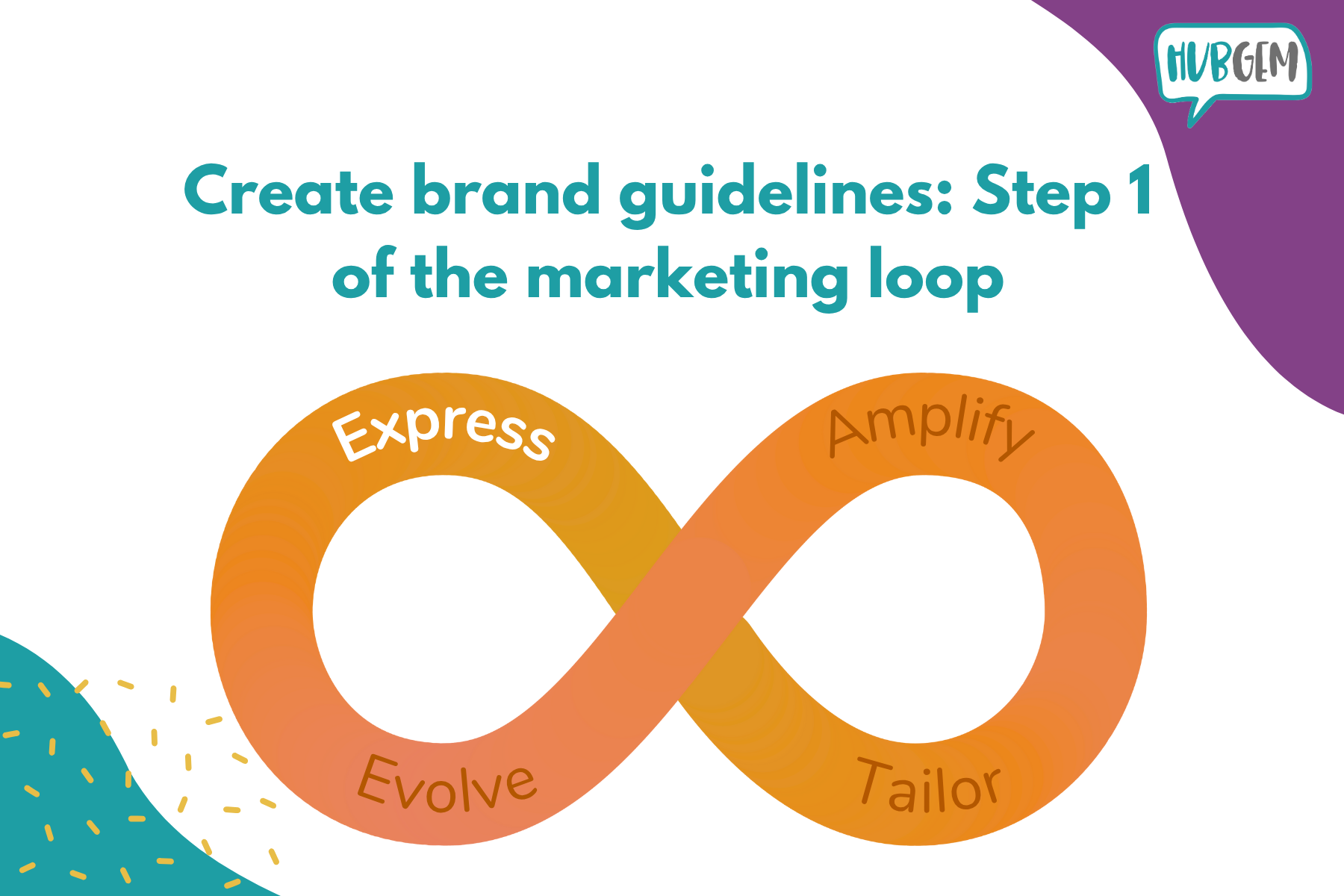 HUBGEM

Create brand guidelines: Step 1 of the marketing loop

Express

Amplify

Evolve

Tailor